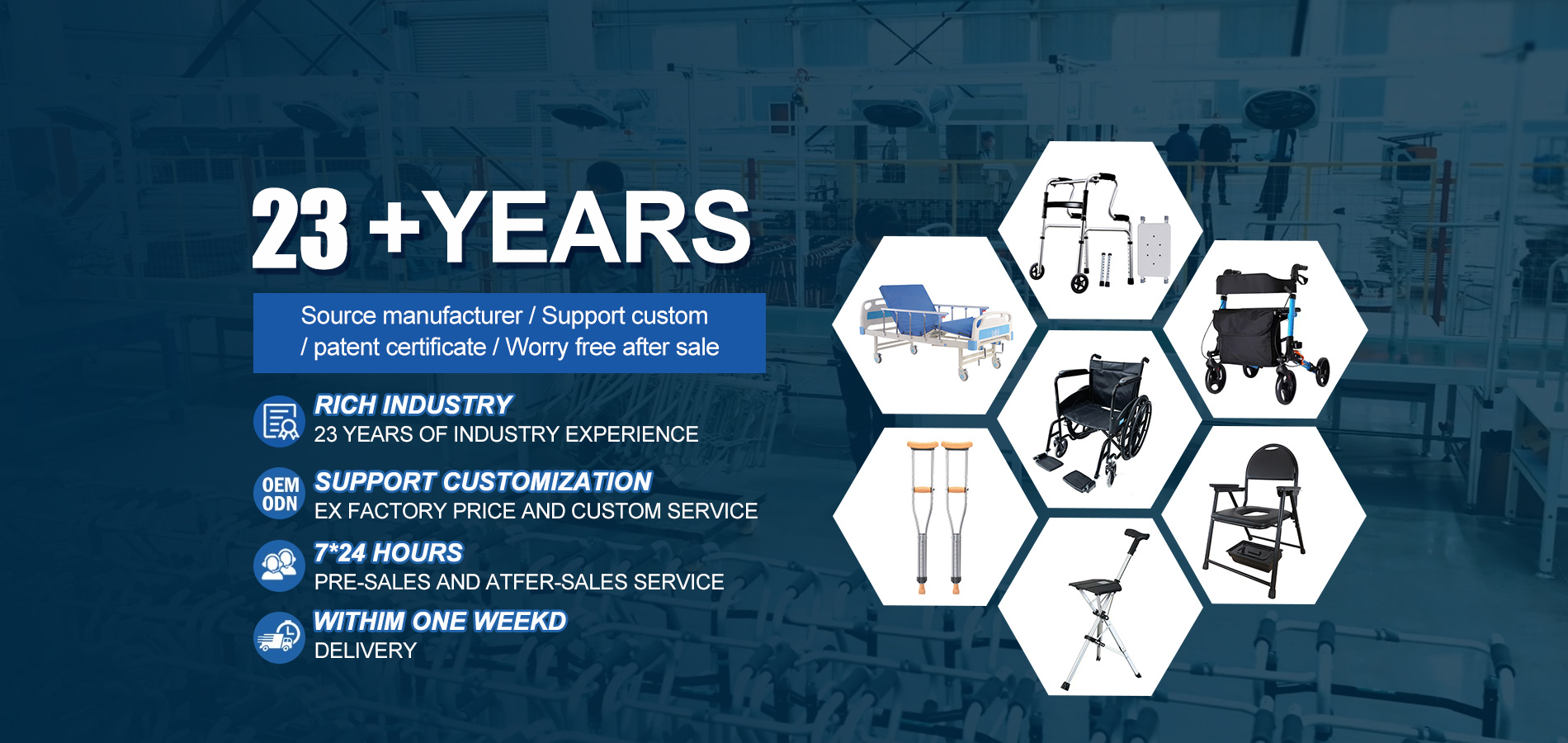 23 +YEARS

Source manufacturer / Support custom / patent certificate / Worry free after sale

RICH INDUSTRY
23 YEARS OF INDUSTRY EXPERIENCE

OEM ODN
SUPPORT CUSTOMIZATION
EX FACTORY PRICE AND CUSTOM SERVICE

7*24 HOURS
PRE-SALES AND ATFER-SALES SERVICE

WITHIM ONE WEEKD
DELIVERY